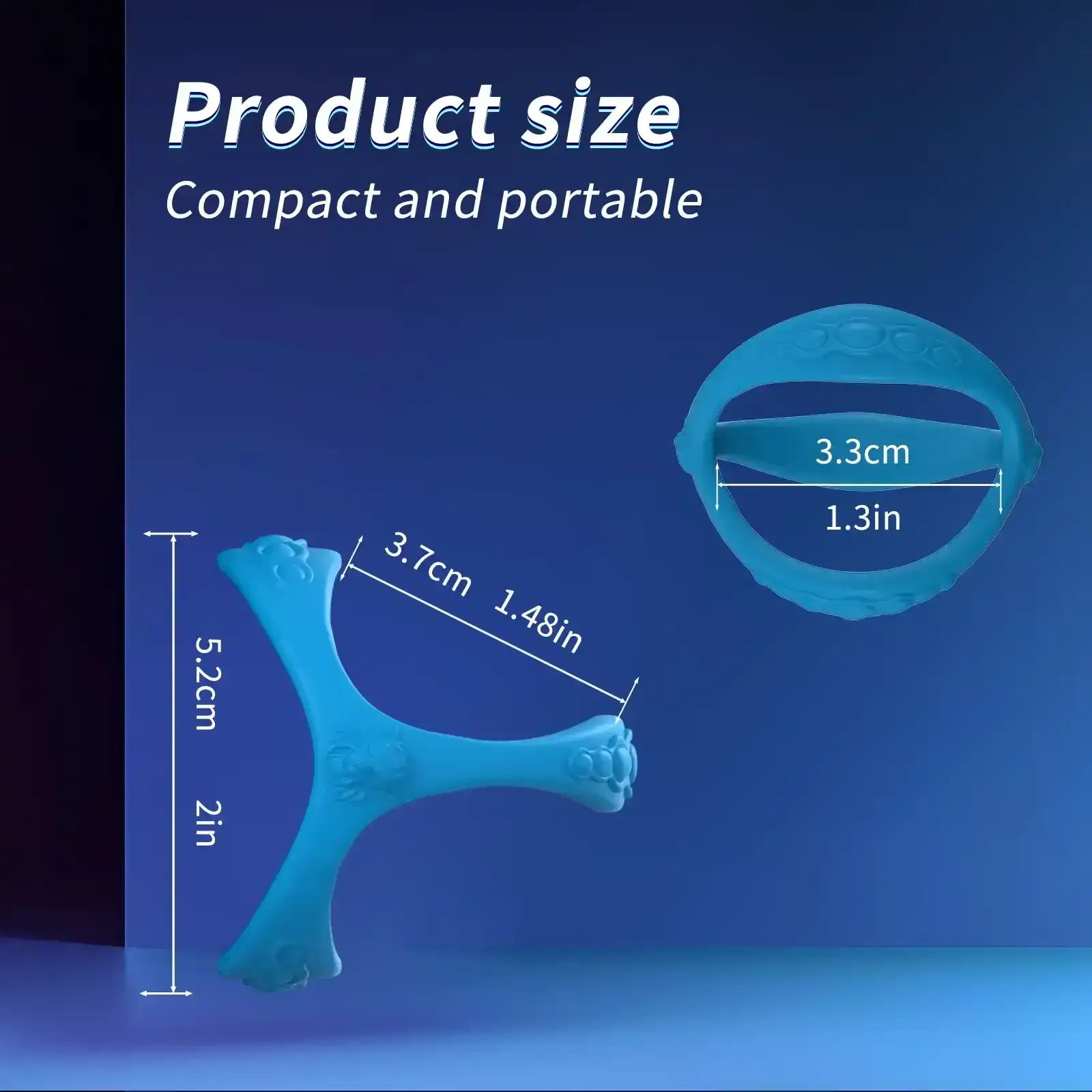 Product size
Compact and portable

3.3cm
1.3in

3.7cm 1.48in

5.2cm 2in